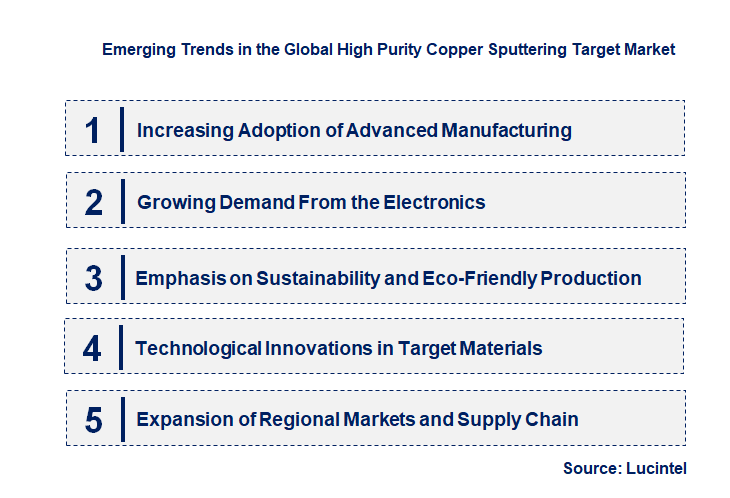 Emerging Trends in the Global High Purity Copper Sputtering Target Market

1 Increasing Adoption of Advanced Manufacturing

2 Growing Demand From the Electronics

3 Emphasis on Sustainability and Eco-Friendly Production

4 Technological Innovations in Target Materials

5 Expansion of Regional Markets and Supply Chain

Source: Lucintel